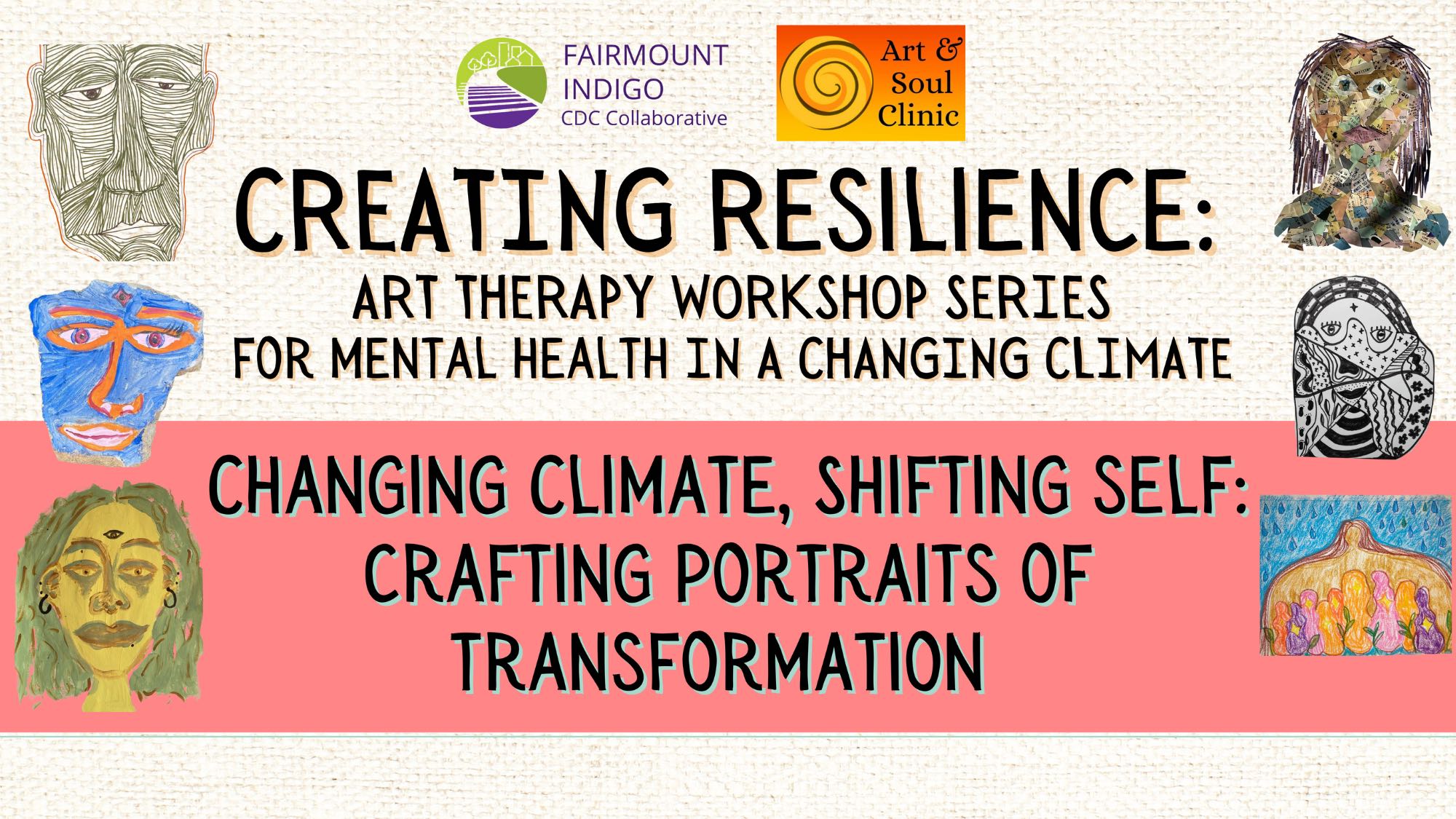 FAIRMOUNT INDIGO CDC Collaborative

Art & Soul Clinic

CREATING RESILIENCE:
ART THERAPY WORKSHOP SERIES FOR MENTAL HEALTH IN A CHANGING CLIMATE

CHANGING CLIMATE, SHIFTING SELF: CRAFTING PORTRAITS OF TRANSFORMATION